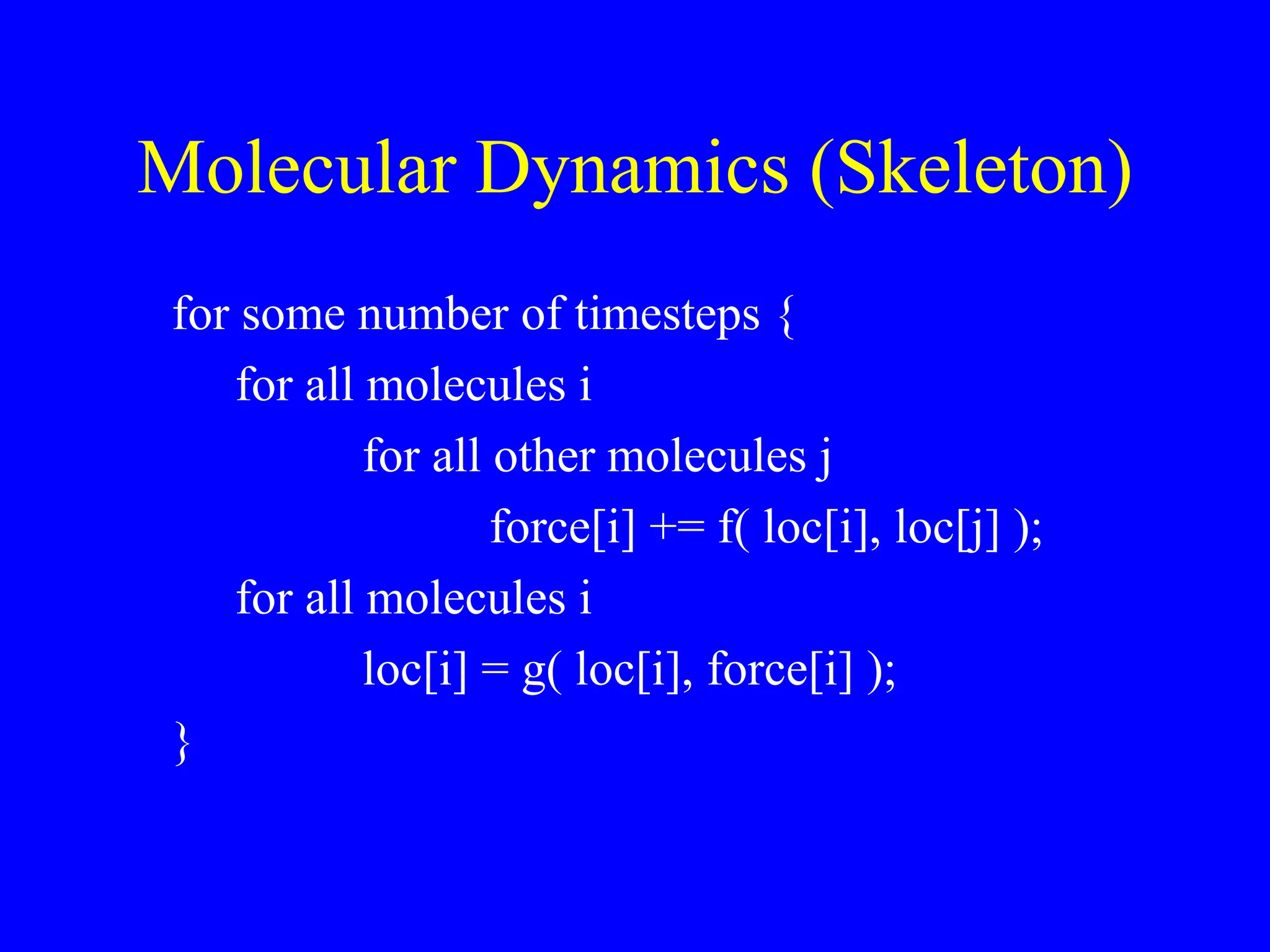 Molecular Dynamics (Skeleton)

for some number of timesteps {
for all molecules i
for all other molecules j
force[i] += f( loc[i], loc[j] );
for all molecules i
loc[i] = g( loc[i], force[i] );
}